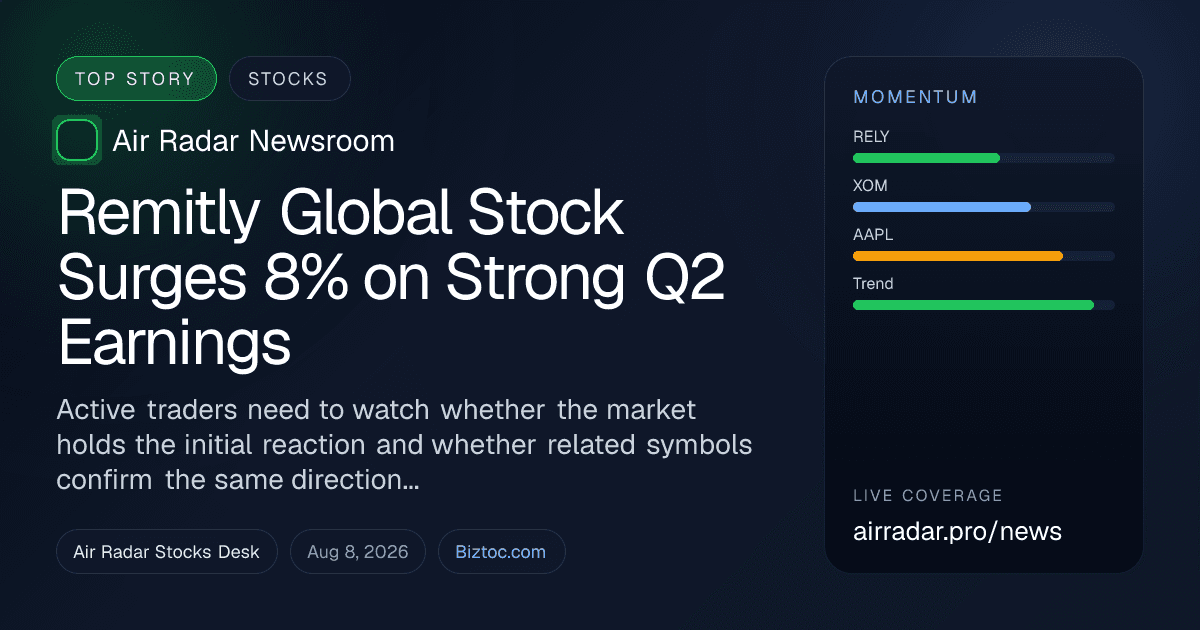 TOP STORY
STOCKS

Air Radar Newsroom

Remitly Global Stock Surges 8% on Strong Q2 Earnings

Active traders need to watch whether the market holds the initial reaction and whether related symbols confirm the same direction...

Air Radar Stocks Desk
Aug 8, 2026
Biztoc.com

MOMENTUM
RELY
XOM
AAPL
Trend

LIVE COVERAGE
airradar.pro/news